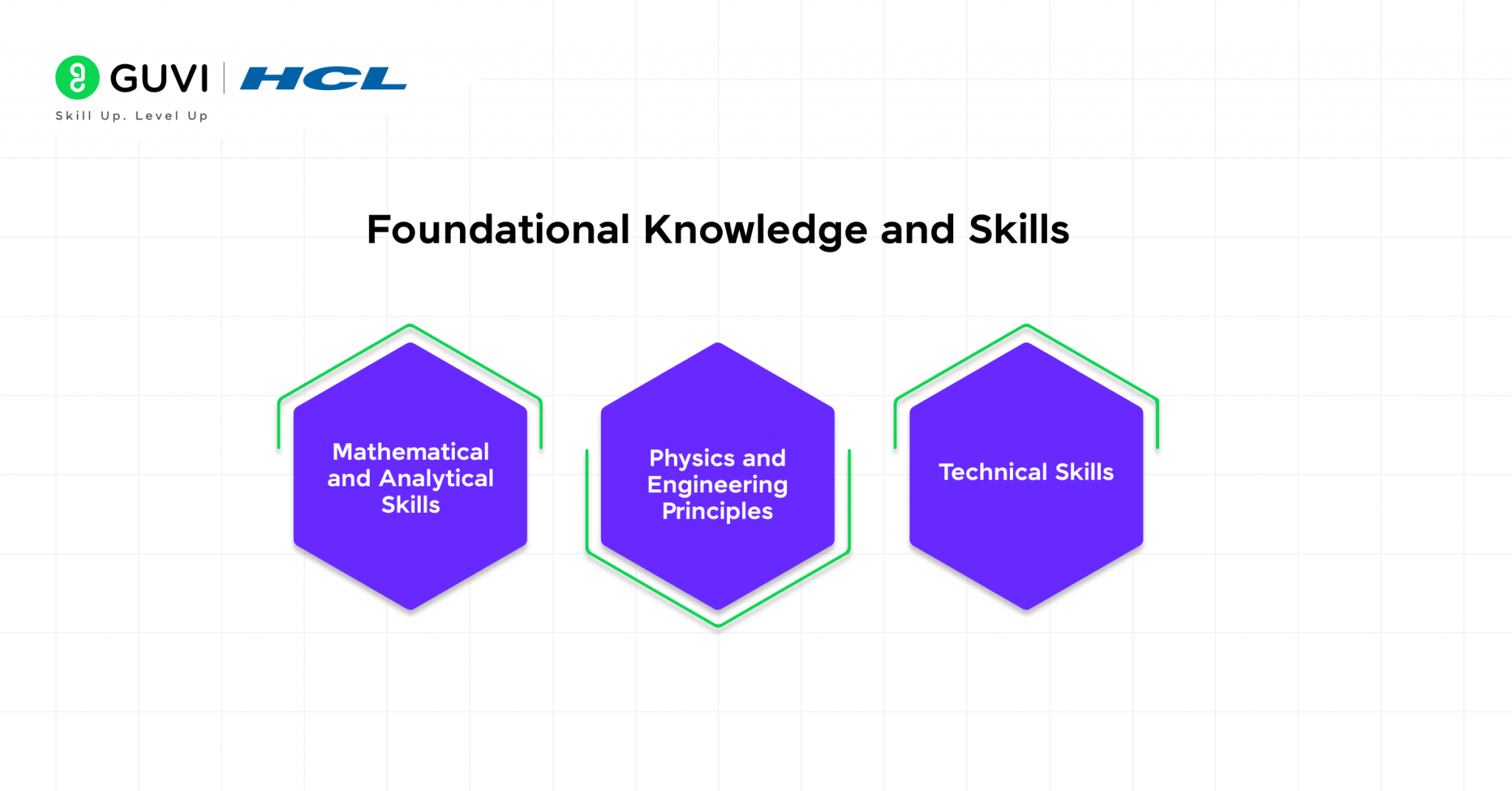 GUVI | HCL
Skill Up. Level Up

Foundational Knowledge and Skills

Mathematical and Analytical Skills

Physics and Engineering Principles

Technical Skills